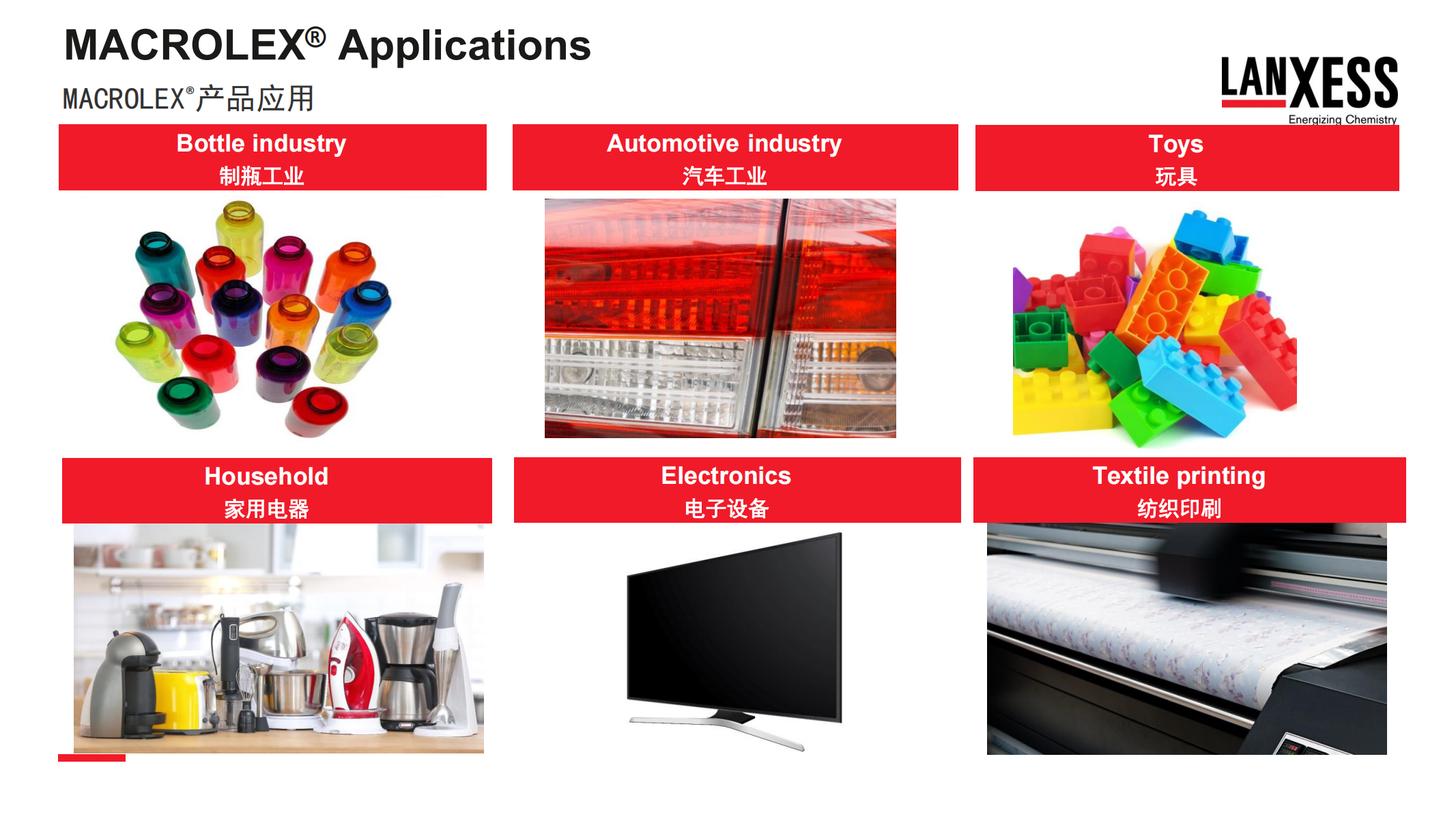 MACROLEX® Applications

MACROLEX®产品应用

LANXESS
Energizing Chemistry

Bottle industry
制瓶工业

Automotive industry
汽车工业

Toys
玩具

Household
家用电器

Electronics
电子设备

Textile printing
纺织印刷